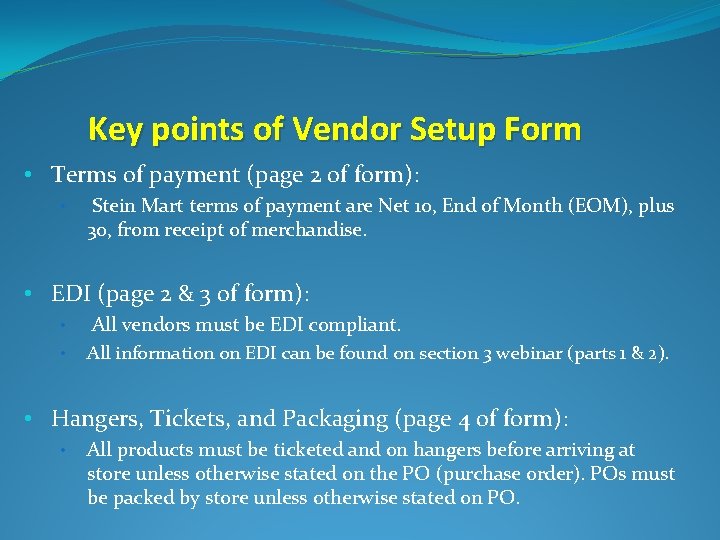 Key points of Vendor Setup Form

• Terms of payment (page 2 of form):
  • Stein Mart terms of payment are Net 10, End of Month (EOM), plus 30, from receipt of merchandise.

• EDI (page 2 & 3 of form):
  • All vendors must be EDI compliant.
  • All information on EDI can be found on section 3 webinar (parts 1 & 2).

• Hangers, Tickets, and Packaging (page 4 of form):
  • All products must be ticketed and on hangers before arriving at store unless otherwise stated on the PO (purchase order). POs must be packed by store unless otherwise stated on PO.